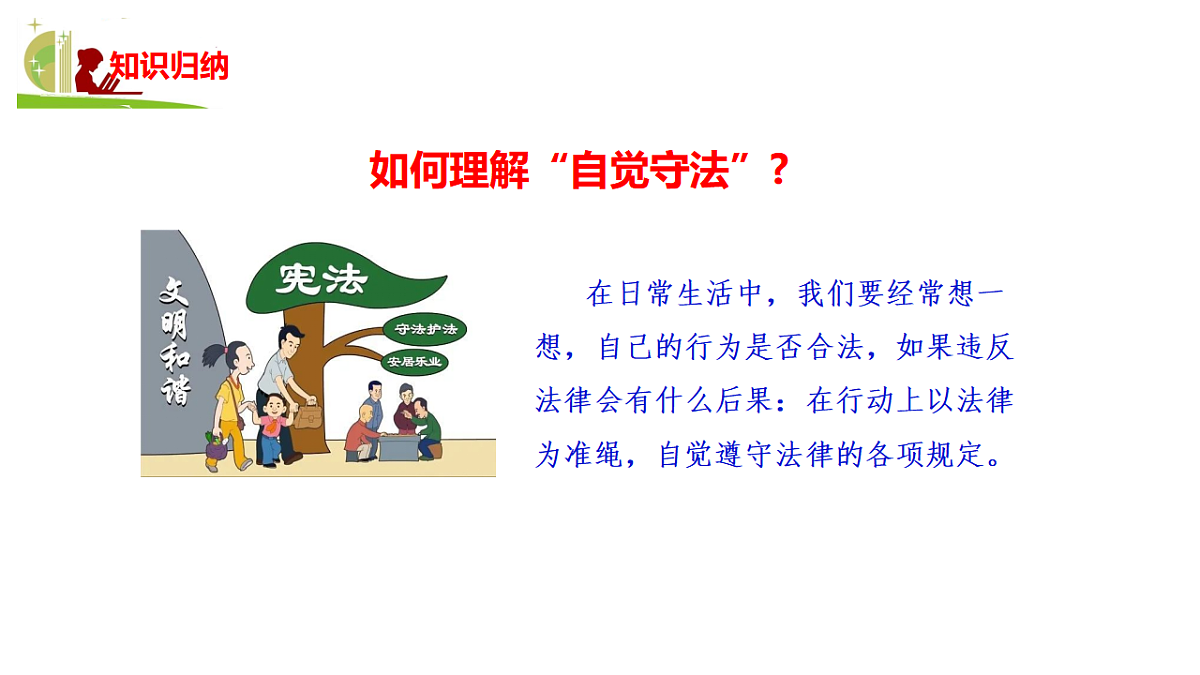 知识归纳

如何理解“自觉守法”？

文明和谐

宪法

守法护法

安居乐业

在日常生活中，我们要经常想一想，自己的行为是否合法，如果违反法律会有什么后果：在行动上以法律为准绳，自觉遵守法律的各项规定。